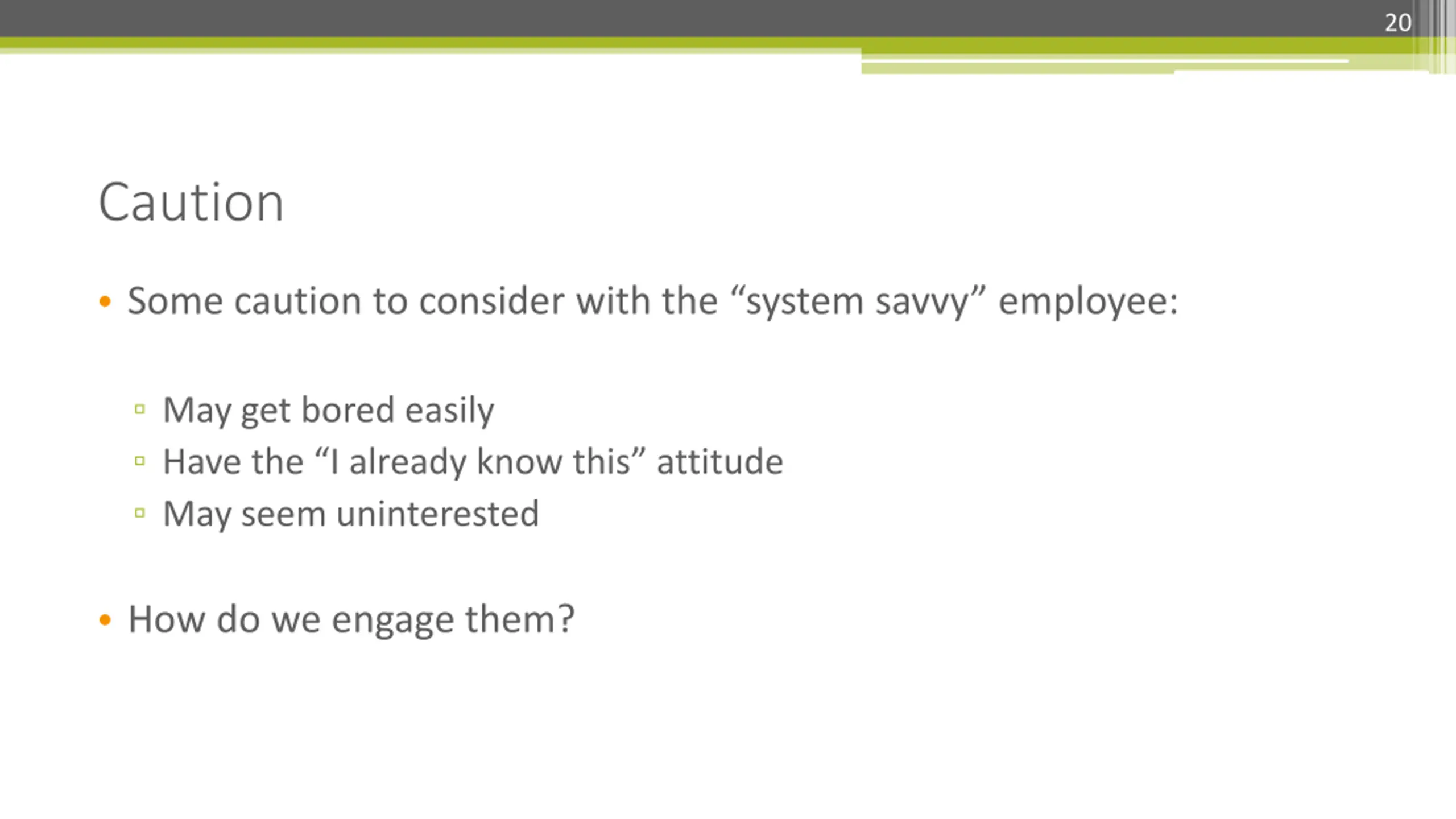 20

Caution

• Some caution to consider with the “system savvy” employee:

▫ May get bored easily
▫ Have the “I already know this” attitude
▫ May seem uninterested

• How do we engage them?